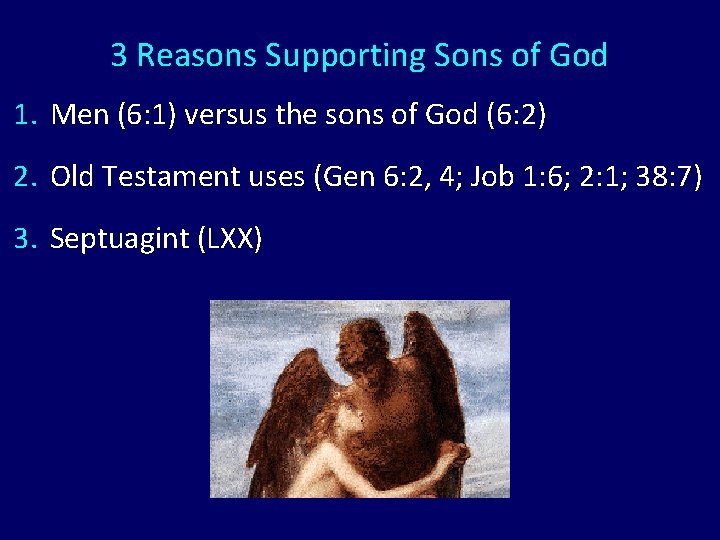 3 Reasons Supporting Sons of God

1. Men (6:1) versus the sons of God (6:2)

2. Old Testament uses (Gen 6:2, 4; Job 1:6; 2:1; 38:7)

3. Septuagint (LXX)